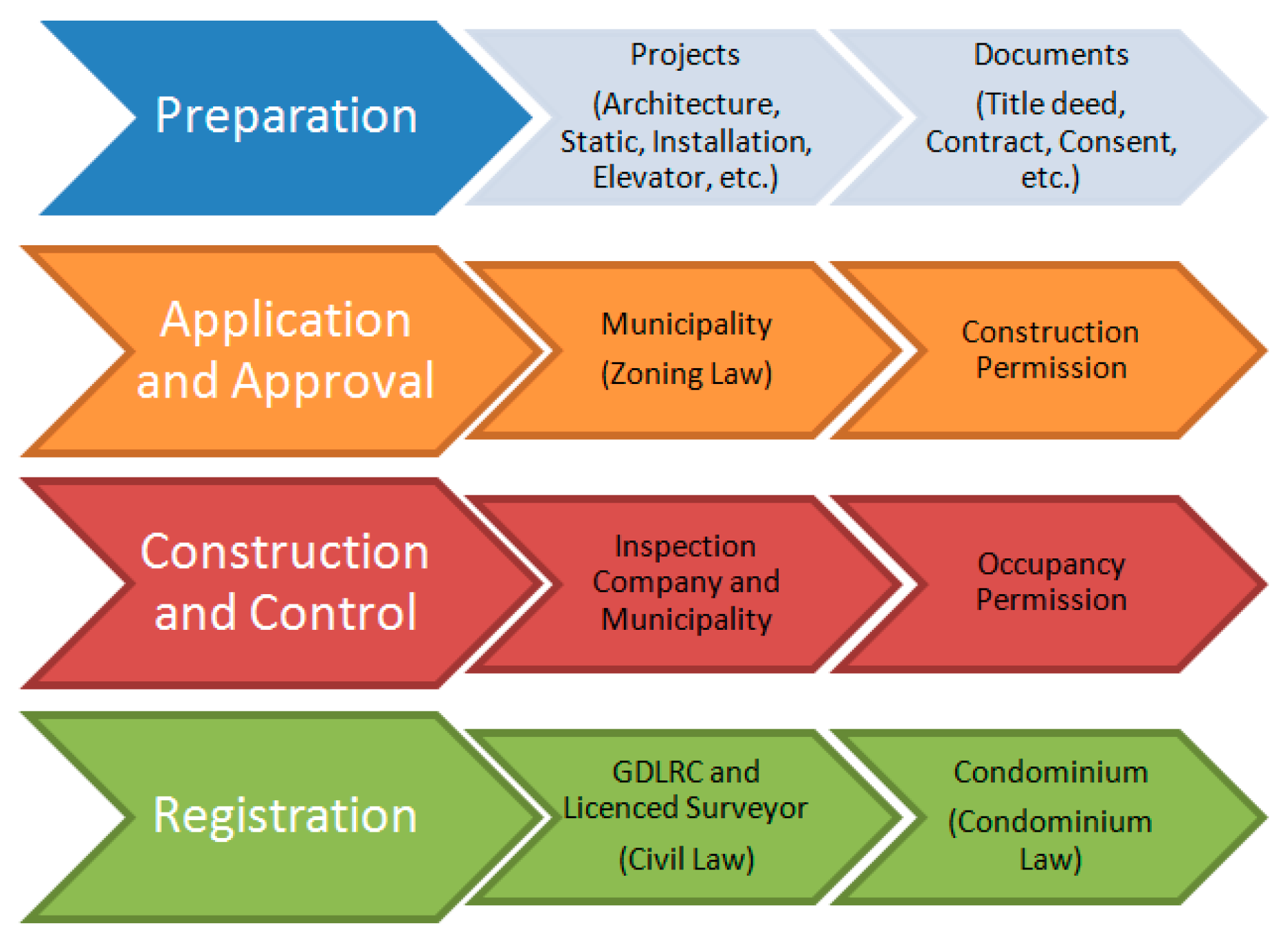 Preparation

Projects

(Architecture, Static, Installation, Elevator, etc.)

Documents

(Title deed, Contract, Consent, etc.)

Application and Approval

Municipality

(Zoning Law)

Construction Permission

Construction and Control

Inspection Company and Municipality

Occupancy Permission

Registration

GDLRC and Licenced Surveyor

(Civil Law)

Condominium

(Condominium Law)